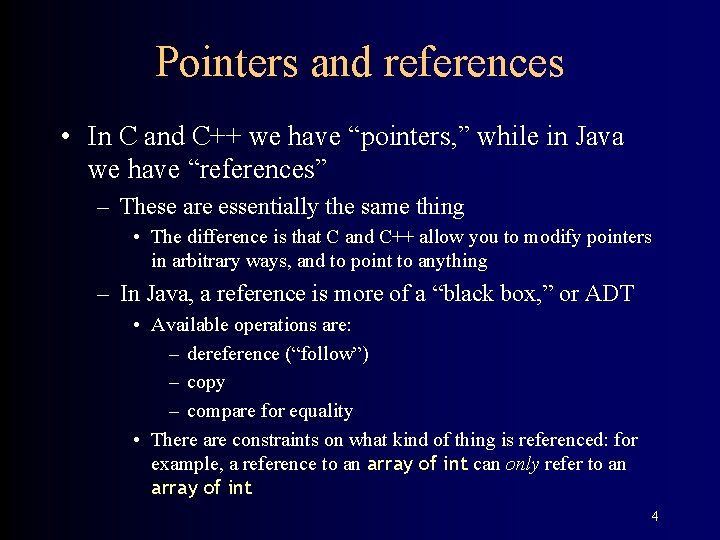 Pointers and references

• In C and C++ we have “pointers,” while in Java we have “references”

– These are essentially the same thing

• The difference is that C and C++ allow you to modify pointers in arbitrary ways, and to point to anything

– In Java, a reference is more of a “black box,” or ADT

• Available operations are:

– dereference (“follow”)

– copy

– compare for equality

• There are constraints on what kind of thing is referenced: for example, a reference to an array of int can only refer to an array of int

4